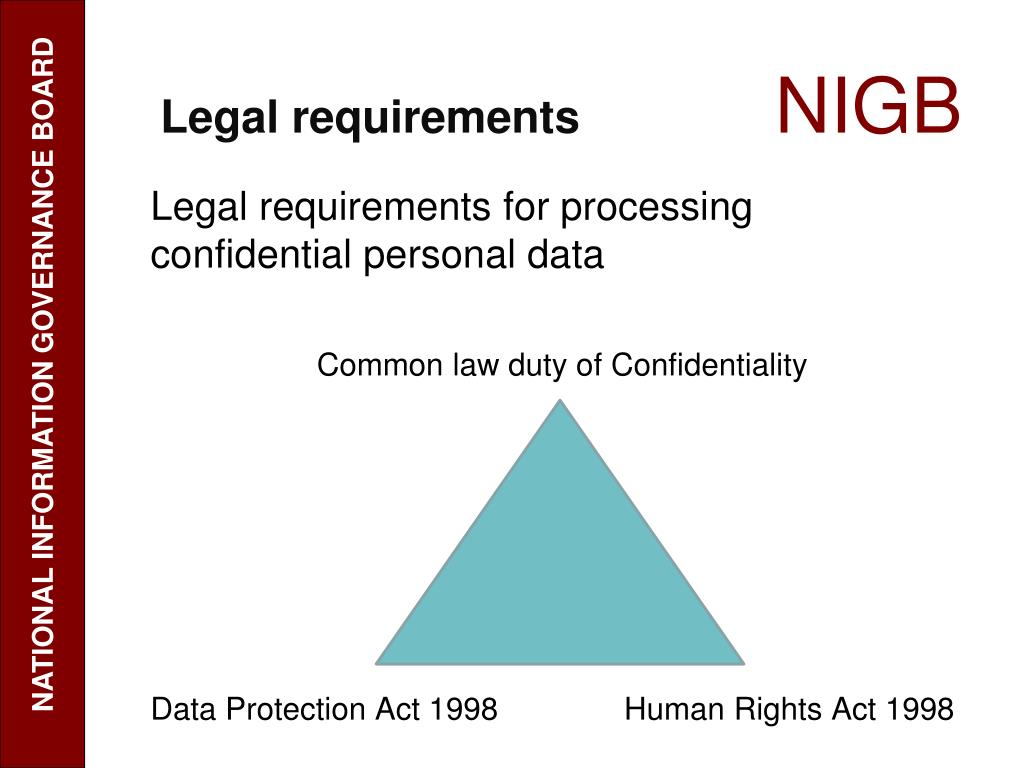 NATIONAL INFORMATION GOVERNANCE BOARD

Legal requirements

NIGB

Legal requirements for processing confidential personal data

Common law duty of Confidentiality

Data Protection Act 1998

Human Rights Act 1998